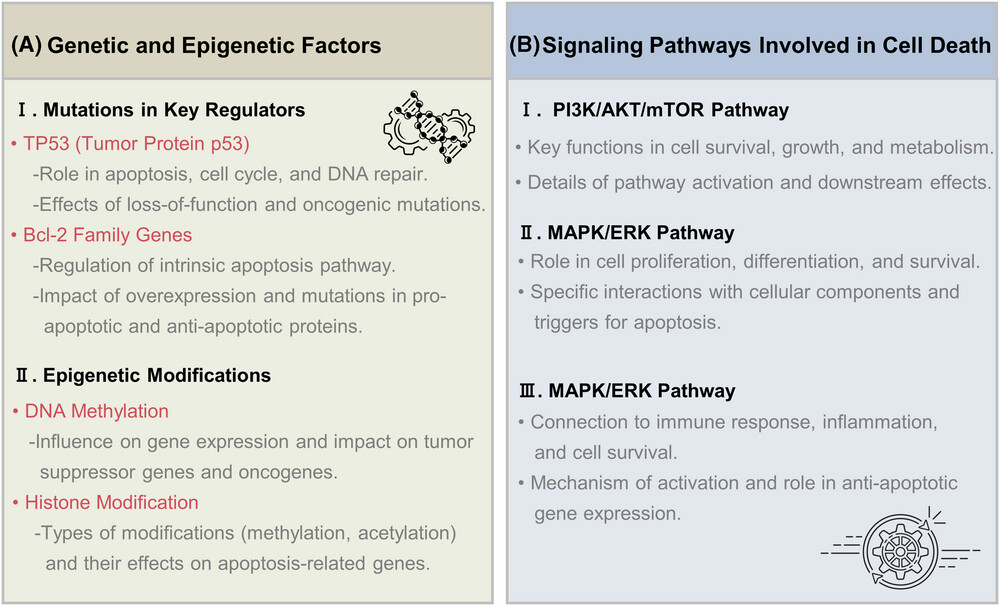 (A) Genetic and Epigenetic Factors

Ⅰ. Mutations in Key Regulators

• TP53 (Tumor Protein p53)
-Role in apoptosis, cell cycle, and DNA repair.
-Effects of loss-of-function and oncogenic mutations.

• Bcl-2 Family Genes
-Regulation of intrinsic apoptosis pathway.
-Impact of overexpression and mutations in pro-apoptotic and anti-apoptotic proteins.

Ⅱ. Epigenetic Modifications

• DNA Methylation
-Influence on gene expression and impact on tumor suppressor genes and oncogenes.

• Histone Modification
-Types of modifications (methylation, acetylation) and their effects on apoptosis-related genes.

(B) Signaling Pathways Involved in Cell Death

Ⅰ. PI3K/AKT/mTOR Pathway

• Key functions in cell survival, growth, and metabolism.

• Details of pathway activation and downstream effects.

Ⅱ. MAPK/ERK Pathway

• Role in cell proliferation, differentiation, and survival.

• Specific interactions with cellular components and triggers for apoptosis.

Ⅲ. MAPK/ERK Pathway

• Connection to immune response, inflammation, and cell survival.

• Mechanism of activation and role in anti-apoptotic gene expression.